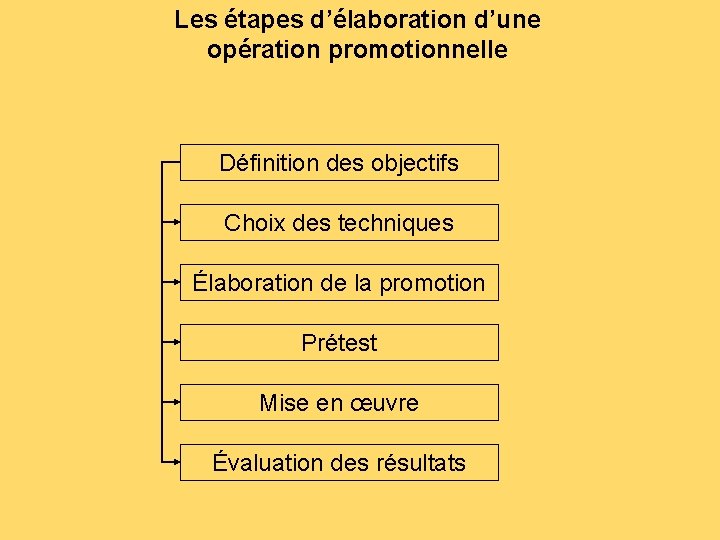 Les étapes d’élaboration d’une opération promotionnelle

Définition des objectifs

Choix des techniques

Élaboration de la promotion

Prétest

Mise en œuvre

Évaluation des résultats